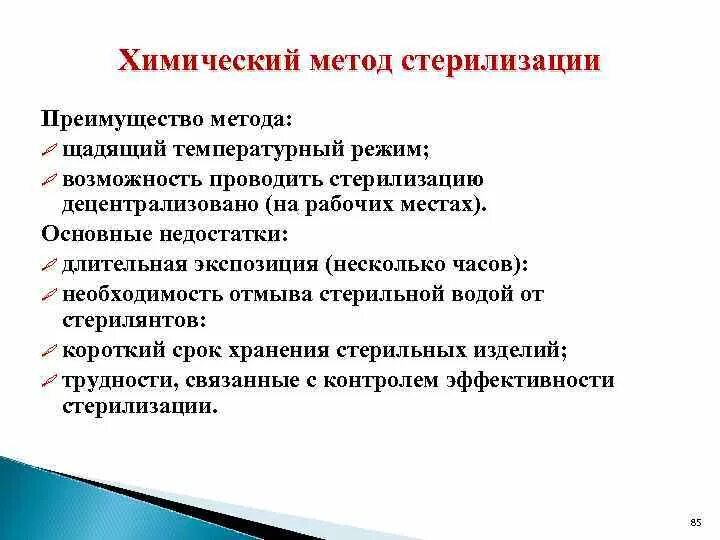 Химический метод стерилизации

Преимущество метода:

щадящий температурный режим;

возможность проводить стерилизацию децентрализовано (на рабочих местах).

Основные недостатки:

длительная экспозиция (несколько часов):

необходимость отмыва стерильной водой от стерилянтов:

короткий срок хранения стерильных изделий;

трудности, связанные с контролем эффективности стерилизации.

85